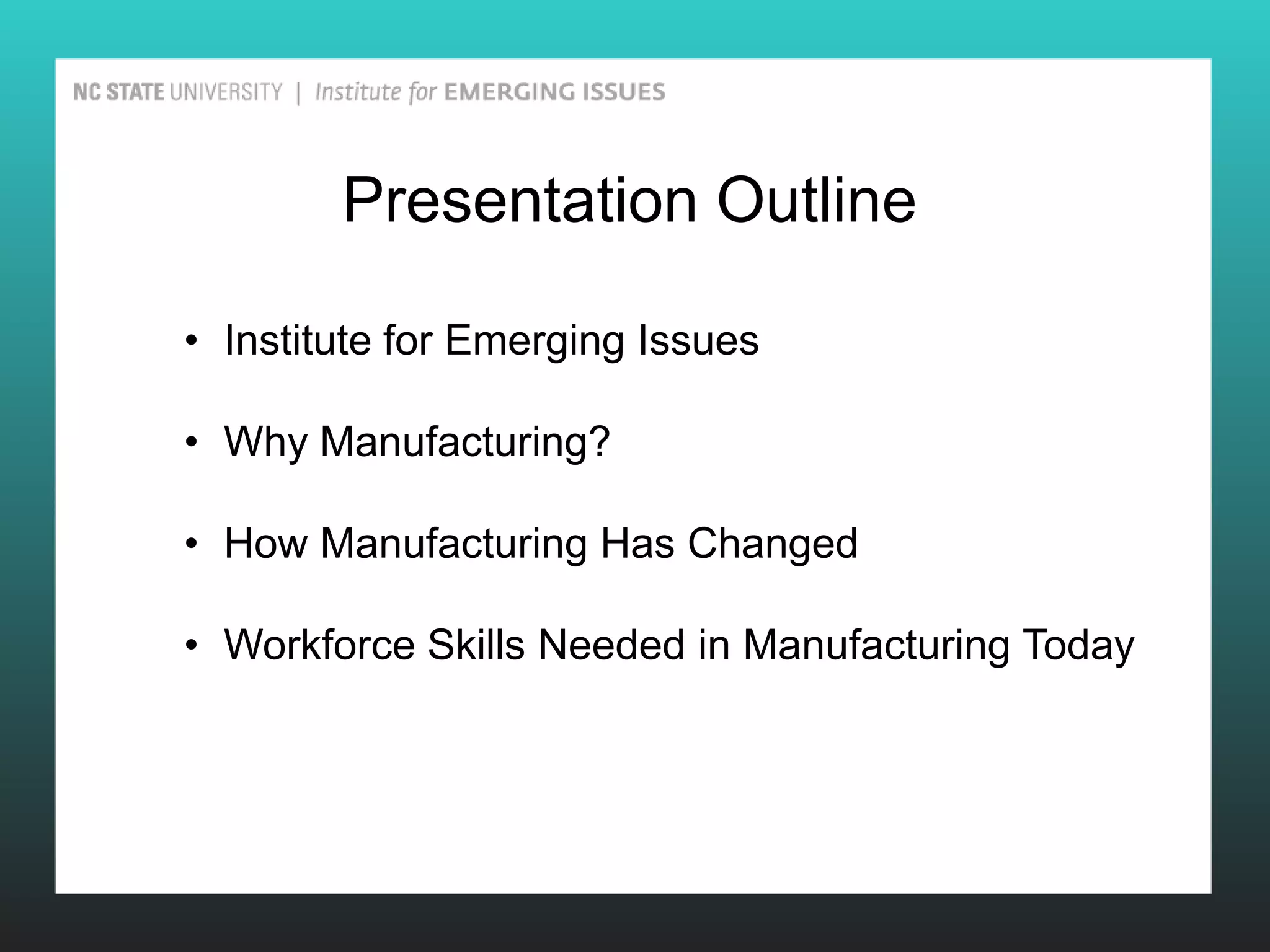 NC STATE UNIVERSITY | Institute for EMERGING ISSUES

Presentation Outline

• Institute for Emerging Issues

• Why Manufacturing?

• How Manufacturing Has Changed

• Workforce Skills Needed in Manufacturing Today